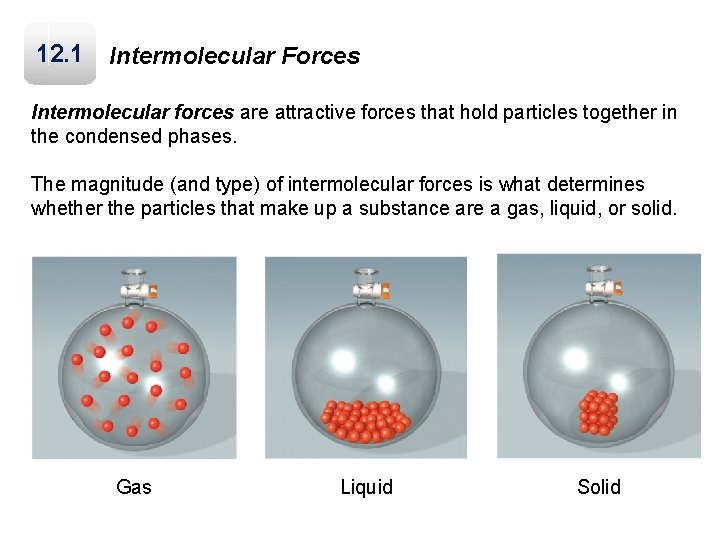 12.1 Intermolecular Forces

Intermolecular forces are attractive forces that hold particles together in the condensed phases.

The magnitude (and type) of intermolecular forces is what determines whether the particles that make up a substance are a gas, liquid, or solid.

Gas

Liquid

Solid